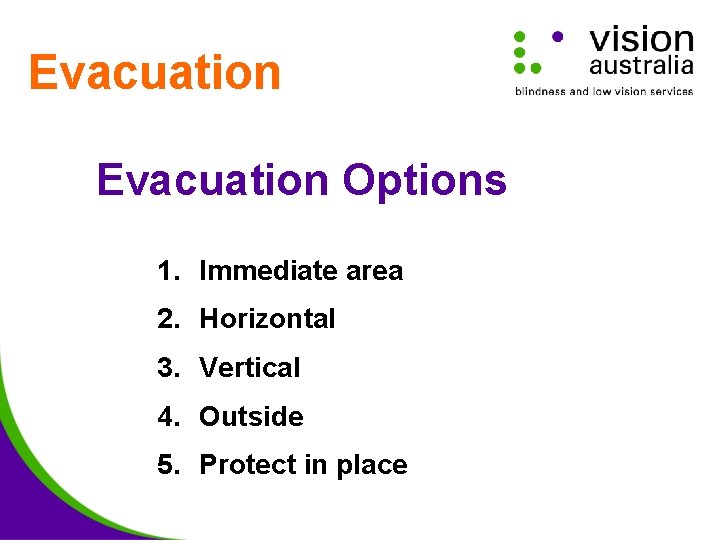 Evacuation

vision
australia
blindness and low vision services

Evacuation Options

1. Immediate area
2. Horizontal
3. Vertical
4. Outside
5. Protect in place